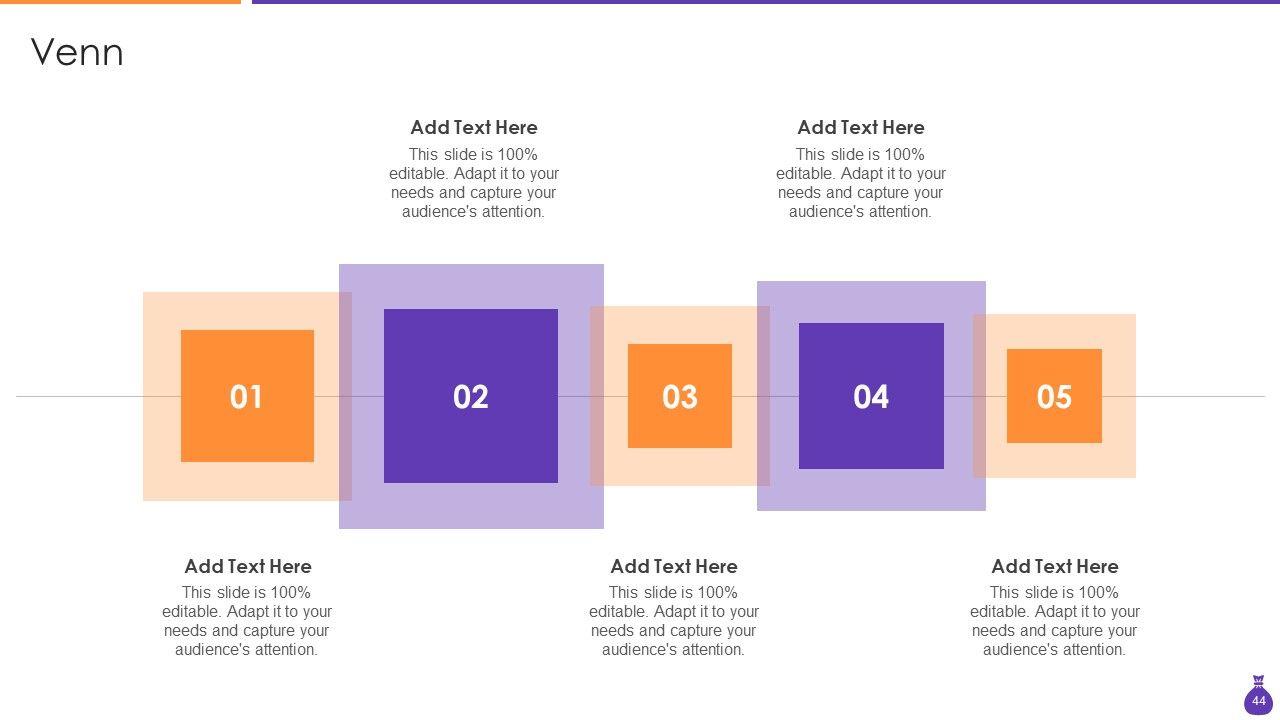 Venn

Add Text Here
This slide is 100% editable. Adapt it to your needs and capture your audience's attention.

Add Text Here
This slide is 100% editable. Adapt it to your needs and capture your audience's attention.

01

02

03

04

05

Add Text Here
This slide is 100% editable. Adapt it to your needs and capture your audience's attention.

Add Text Here
This slide is 100% editable. Adapt it to your needs and capture your audience's attention.

Add Text Here
This slide is 100% editable. Adapt it to your needs and capture your audience's attention.

44